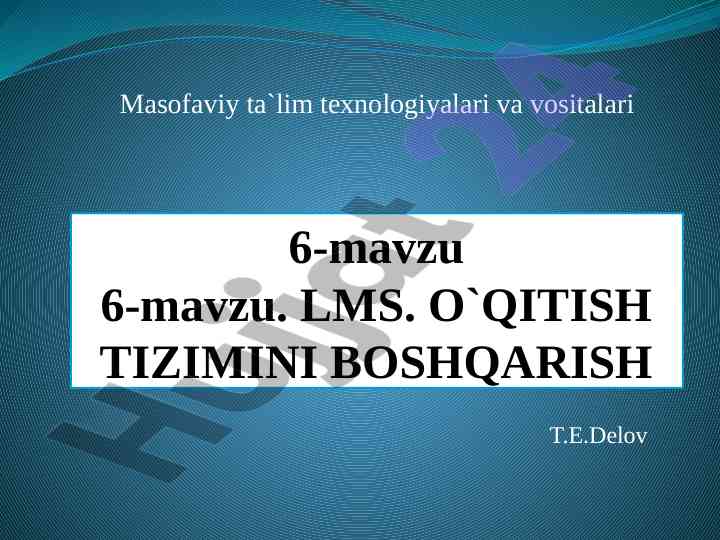 Masofaviy ta`lim texnologiyalari va vositalari

6-mavzu
6-mavzu. LMS. O`QITISH TIZIMINI BOSHQARISH

T.E.Delov

Hujjat 24